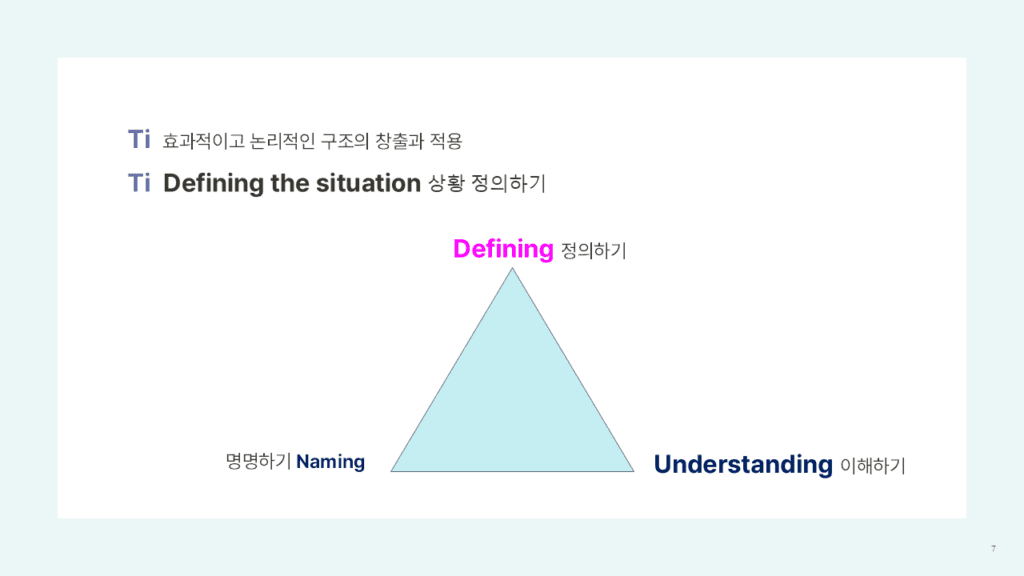 Ti 효과적이고 논리적인 구조의 창출과 적용

Ti Defining the situation 상황 정의하기

Defining 정의하기

명명하기 Naming

Understanding 이해하기

7